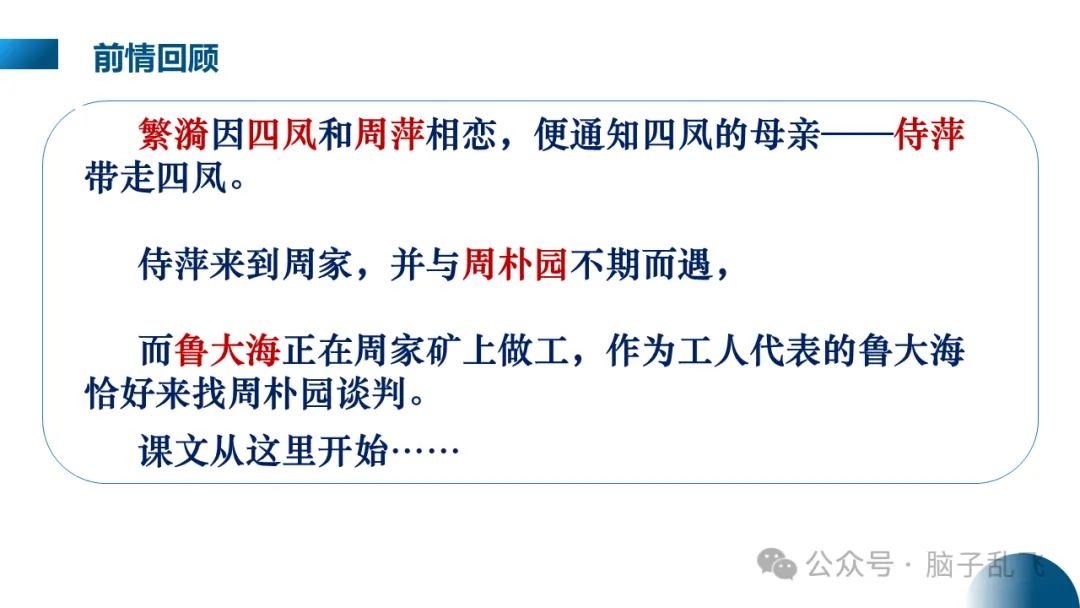 前情回顾

繁漪因四凤和周萍相恋，便通知四凤的母亲——侍萍带走四凤。

侍萍来到周家，并与周朴园不期而遇，

而鲁大海正在周家矿上做工，作为工人代表的鲁大海恰好来找周朴园谈判。

课文从这里开始……

公众号 · 脑子乱飞